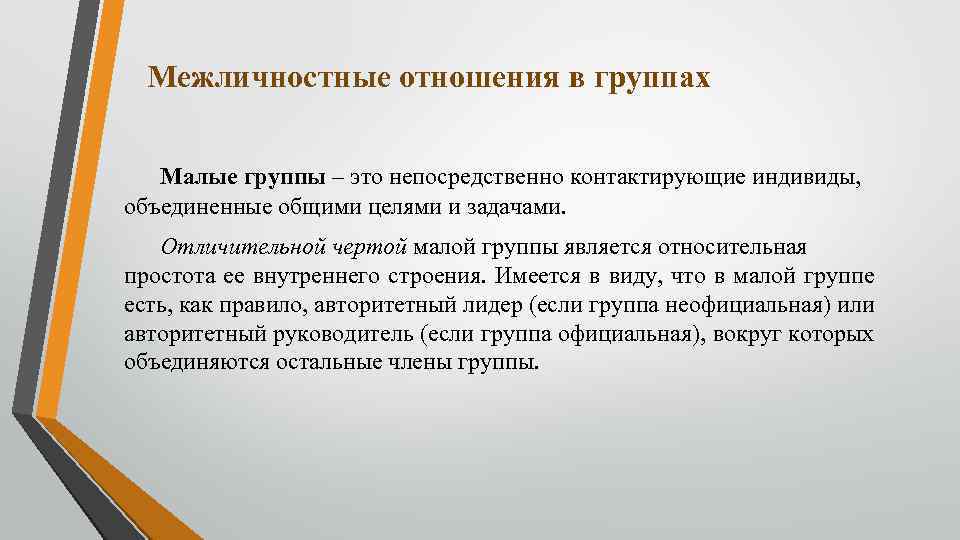 Межличностные отношения в группах

Малые группы – это непосредственно контактирующие индивиды, объединенные общими целями и задачами.

Отличительной чертой малой группы является относительная простота ее внутреннего строения. Имеется в виду, что в малой группе есть, как правило, авторитетный лидер (если группа неофициальная) или авторитетный руководитель (если группа официальная), вокруг которых объединяются остальные члены группы.